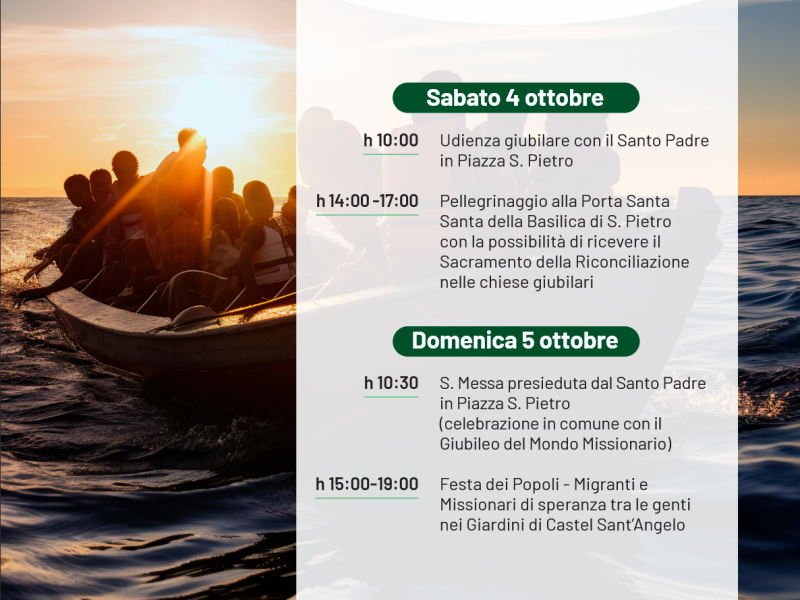 Sabato 4 ottobre

h 10:00

Udienza giubilare con il Santo Padre in Piazza S. Pietro

h 14:00 -17:00

Pellegrinaggio alla Porta Santa Santa della Basilica di S. Pietro con la possibilità di ricevere il Sacramento della Riconciliazione nelle chiese giubilari

Domenica 5 ottobre

h 10:30

S. Messa presieduta dal Santo Padre in Piazza S. Pietro (celebrazione in comune con il Giubileo del Mondo Missionario)

h 15:00-19:00

Festa dei Popoli - Migranti e Missionari di speranza tra le genti nei Giardini di Castel Sant'Angelo